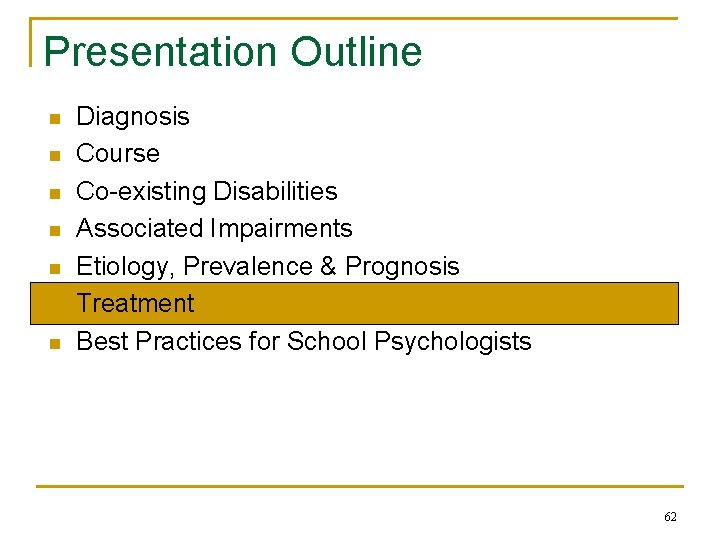 Presentation Outline

- Diagnosis
- Course
- Co-existing Disabilities
- Associated Impairments
- Etiology, Prevalence & Prognosis
- Treatment
- Best Practices for School Psychologists

62